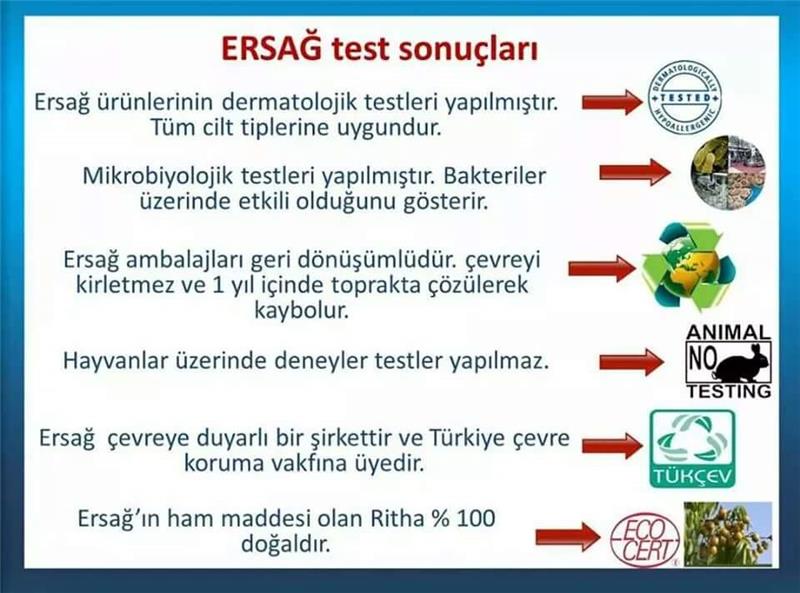 ERSAĞ test sonuçları

Ersağ ürünlerinin dermatolojik testleri yapılmıştır. Tüm cilt tiplerine uygundur.

DERMATOLOGICALLY TESTED HYPOALLERGENIC

Mikrobiyolojik testleri yapılmıştır. Bakteriler üzerinde etkili olduğunu gösterir.

Ersağ ambalajları geri dönüşümlüdür. çevreyi kirletmez ve 1 yıl içinde toprakta çözülerek kaybolur.

Hayvanlar üzerinde deneyler testler yapılmaz.

ANIMAL NO TESTING

Ersağ çevreye duyarlı bir şirkettir ve Türkiye çevre koruma vakfına üyedir.

TÜKÇEV

Ersağ'ın ham maddesi olan Ritha % 100 doğaldır.

ECO CERT